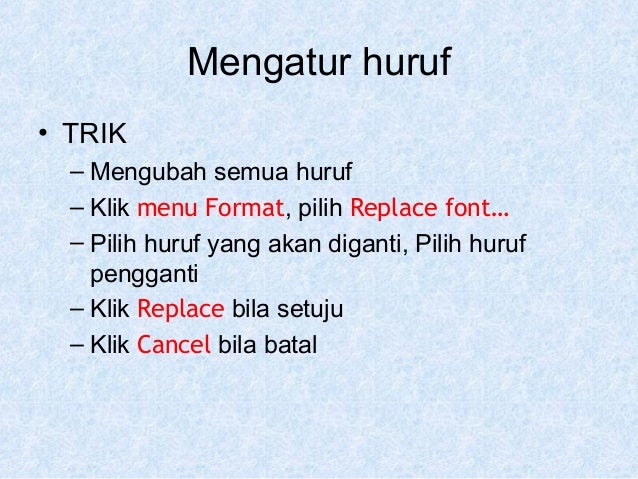 Mengatur huruf

• TRIK
– Mengubah semua huruf
– Klik menu Format, pilih Replace font…
– Pilih huruf yang akan diganti, Pilih huruf pengganti
– Klik Replace bila setuju
– Klik Cancel bila batal